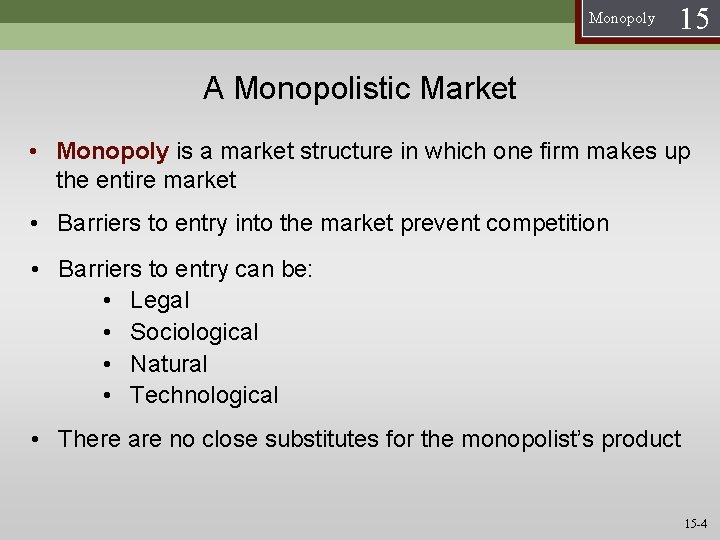 Monopoly 15

A Monopolistic Market

• Monopoly is a market structure in which one firm makes up the entire market

• Barriers to entry into the market prevent competition

• Barriers to entry can be:
  • Legal
  • Sociological
  • Natural
  • Technological

• There are no close substitutes for the monopolist's product

15-4